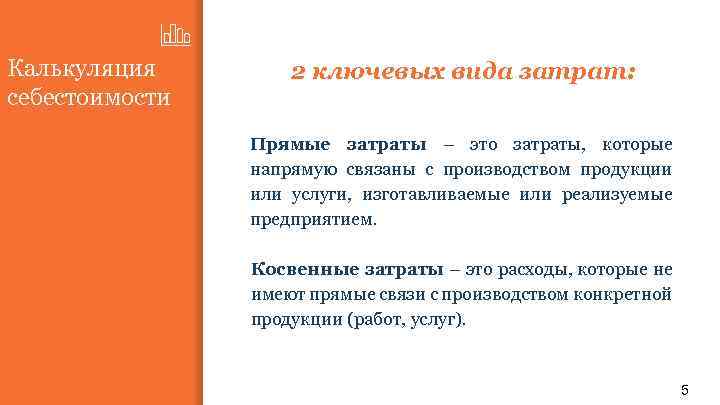 Калькуляция себестоимости

2 ключевых вида затрат:

Прямые затраты – это затраты, которые напрямую связаны с производством продукции или услуги, изготавливаемые или реализуемые предприятием.

Косвенные затраты – это расходы, которые не имеют прямые связи с производством конкретной продукции (работ, услуг).

5